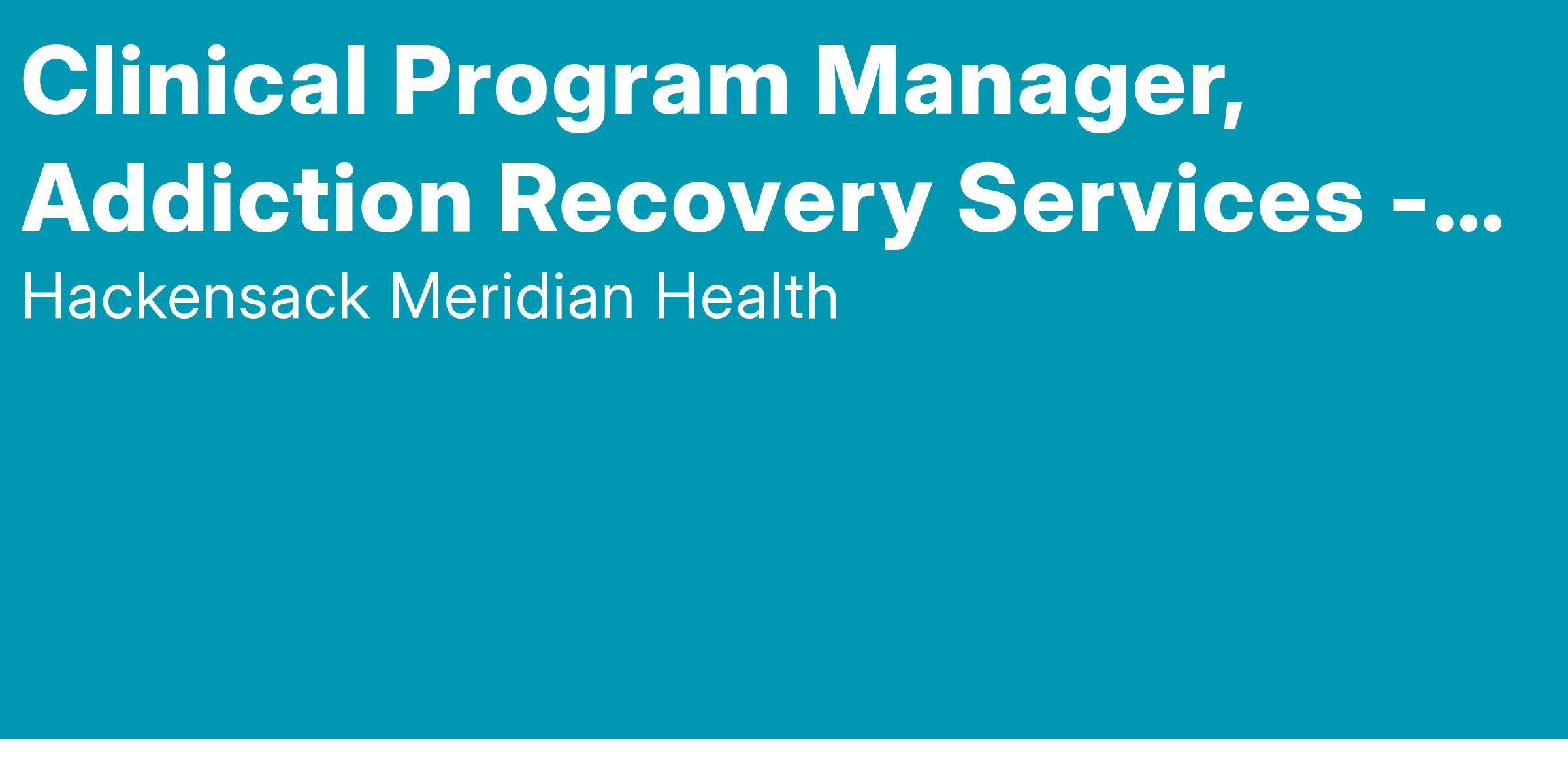 Clinical Program Manager, Addiction Recovery Services -...

Hackensack Meridian Health